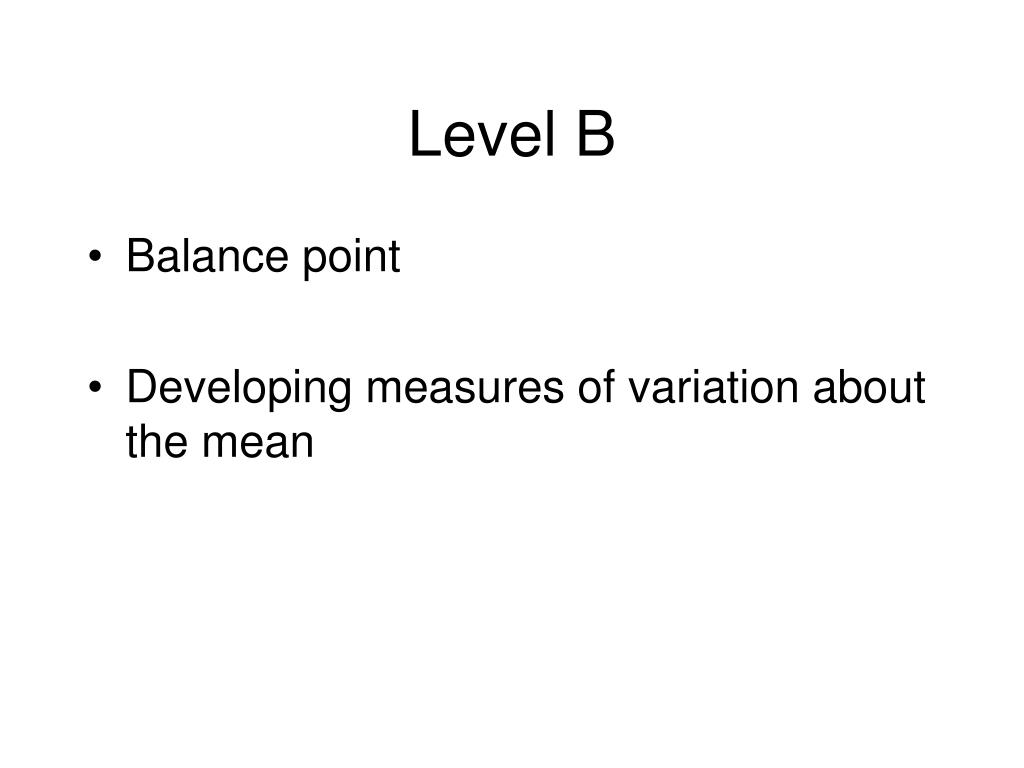 Level B

• Balance point

• Developing measures of variation about the mean